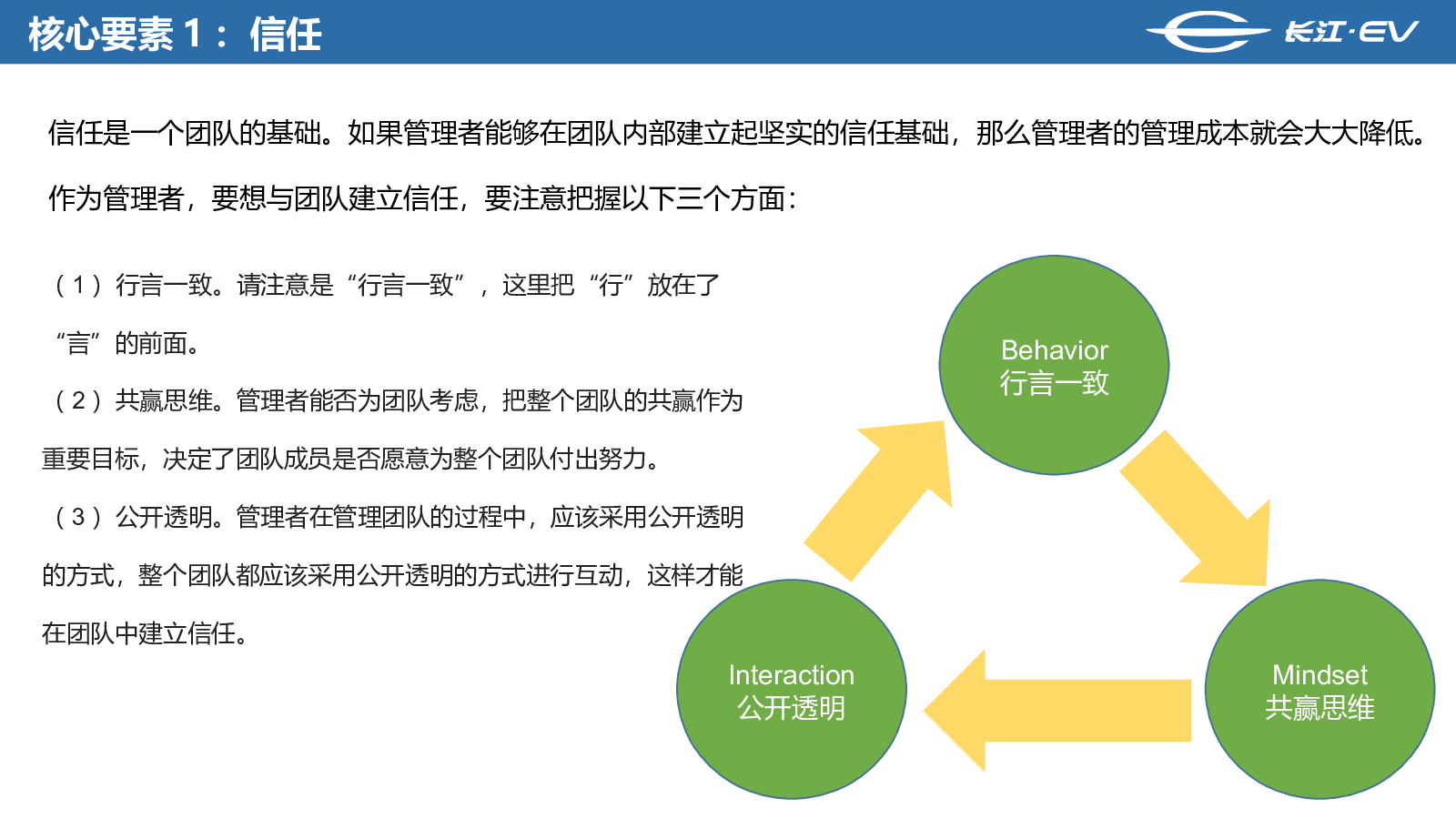 核心要素 1： 信任

长江·EV

信任是一个团队的基础。如果管理者能够在团队内部建立起坚实的信任基础，那么管理者的管理成本就会大大降低。

作为管理者，要想与团队建立信任，要注意把握以下三个方面：

（1）行言一致。请注意是“行言一致”，这里把“行”放在了“言”的前面。

（2）共赢思维。管理者能否为团队考虑，把整个团队的共赢作为重要目标，决定了团队成员是否愿意为整个团队付出努力。

（3）公开透明。管理者在管理团队的过程中，应该采用公开透明的方式，整个团队都应该采用公开透明的方式进行互动，这样才能在团队中建立信任。

Behavior
行言一致

Mindset
共赢思维

Interaction
公开透明